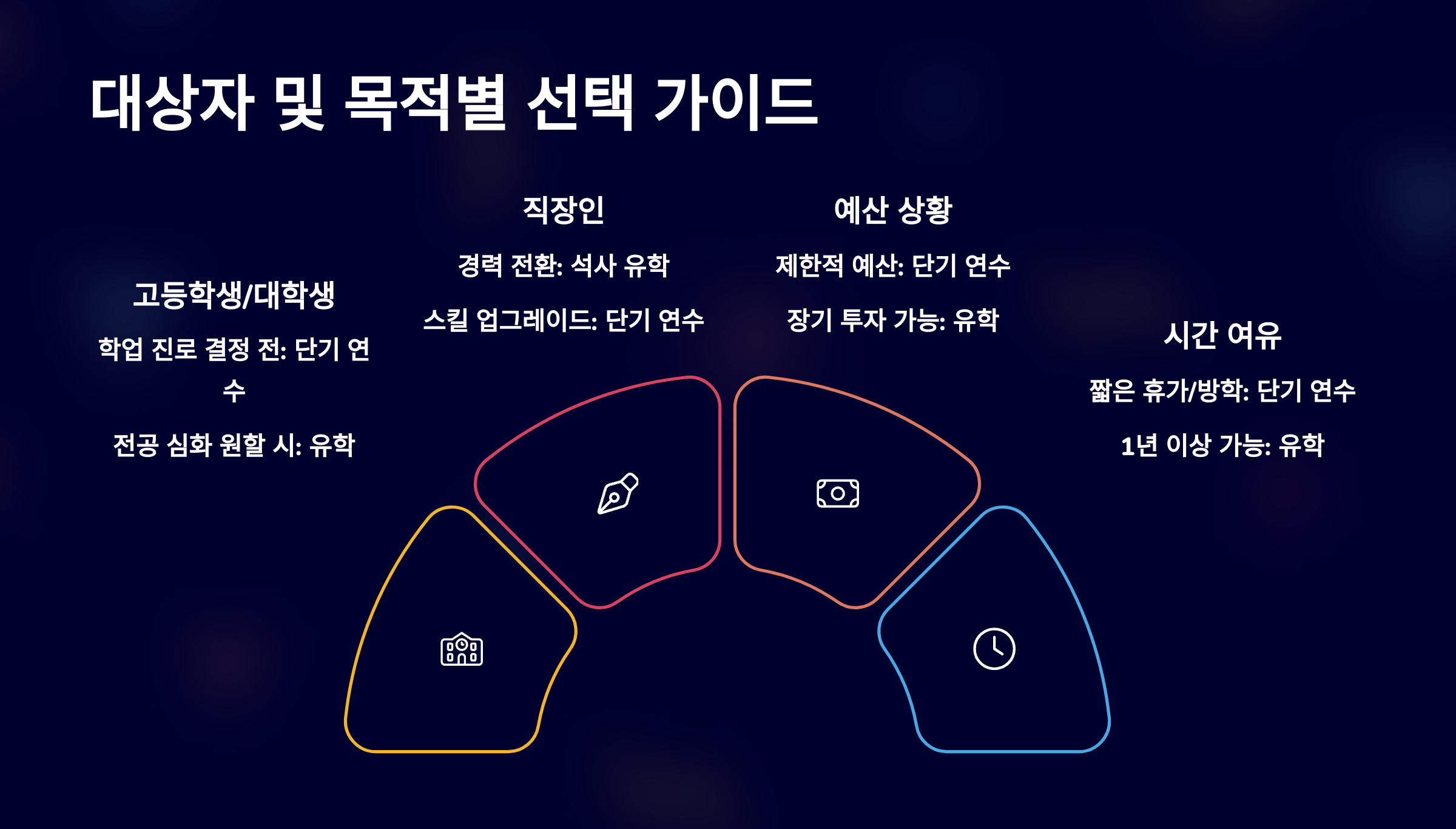 대상자 및 목적별 선택 가이드

고등학생/대학생

학업 진로 결정 전: 단기 연수

전공 심화 원할 시: 유학

직장인

경력 전환: 석사 유학

스킬 업그레이드: 단기 연수

예산 상황

제한적 예산: 단기 연수

장기 투자 가능: 유학

시간 여유

짧은 휴가/방학: 단기 연수

1년 이상 가능: 유학